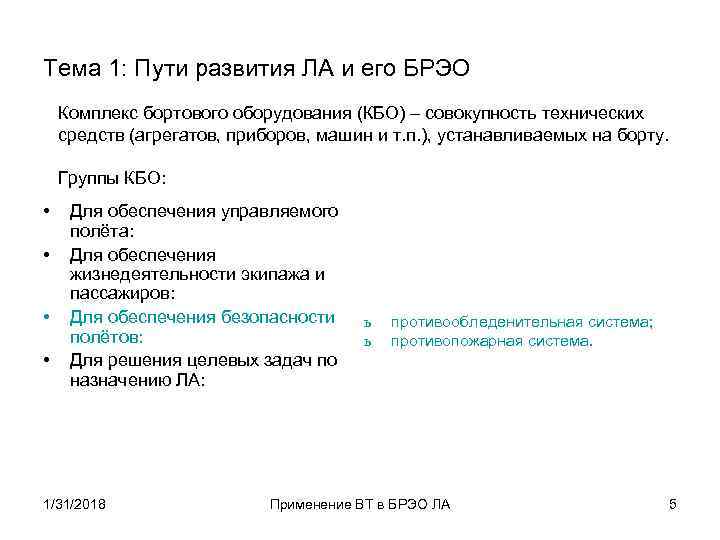 Тема 1: Пути развития ЛА и его БРЭО

Комплекс бортового оборудования (КБО) – совокупность технических средств (агрегатов, приборов, машин и т.п.), устанавливаемых на борту.

Группы КБО:

• Для обеспечения управляемого полёта:
• Для обеспечения жизнедеятельности экипажа и пассажиров:
• Для обеспечения безопасности полётов:
• Для решения целевых задач по назначению ЛА:

ъ противообледенительная система;
ъ противопожарная система.

1/31/2018

Применение ВТ в БРЭО ЛА

5